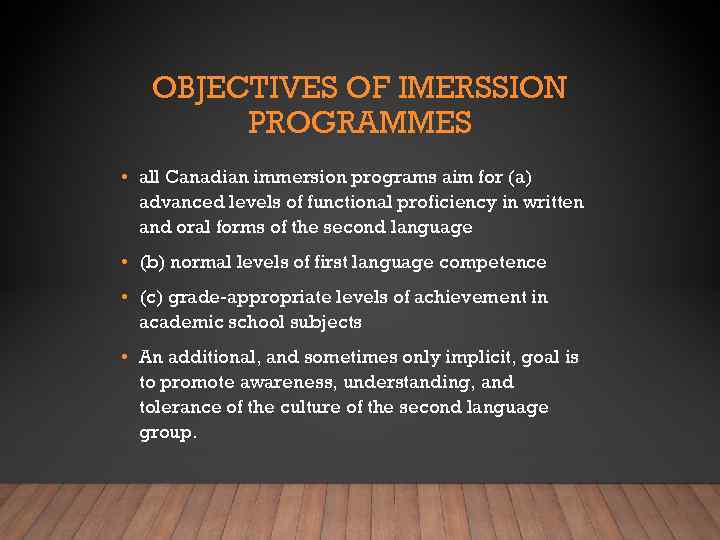 OBJECTIVES OF IMERSSION PROGRAMMES

• all Canadian immersion programs aim for (a) advanced levels of functional proficiency in written and oral forms of the second language

• (b) normal levels of first language competence

• (c) grade-appropriate levels of achievement in academic school subjects

• An additional, and sometimes only implicit, goal is to promote awareness, understanding, and tolerance of the culture of the second language group.